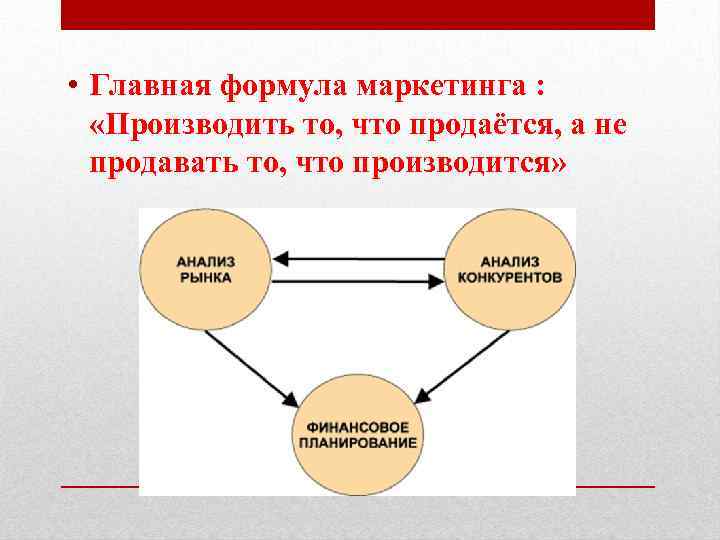 • Главная формула маркетинга : «Производить то, что продаётся, а не продавать то, что производится»

АНАЛИЗ РЫНКА

АНАЛИЗ КОНКУРЕНТОВ

ФИНАНСОВОЕ ПЛАНИРОВАНИЕ